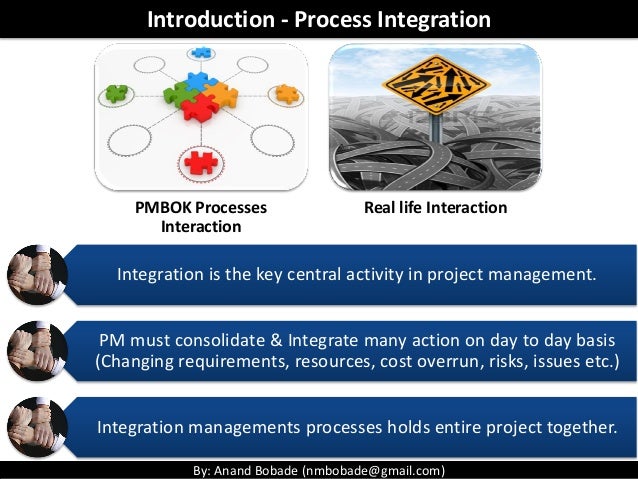 Introduction - Process Integration

PMBOK Processes Interaction

Real life Interaction

Integration is the key central activity in project management.

PM must consolidate & Integrate many action on day to day basis (Changing requirements, resources, cost overrun, risks, issues etc.)

Integration managements processes holds entire project together.

By: Anand Bobade (nmbobade@gmail.com)